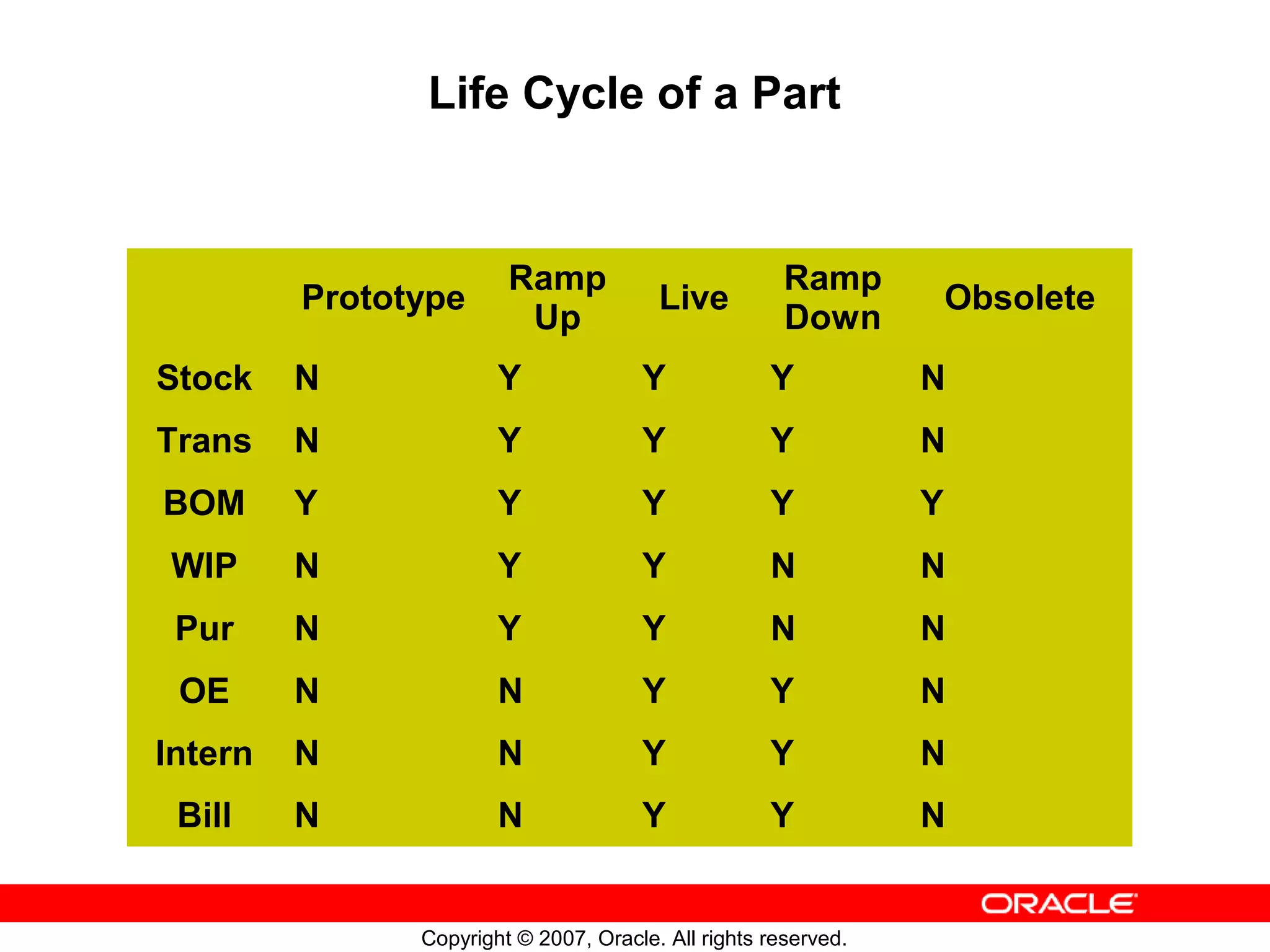 Life Cycle of a Part

| | Prototype | Ramp Up | Live | Ramp Down | Obsolete |
|---|---|---|---|---|---|
| Stock | N | Y | Y | Y | N |
| Trans | N | Y | Y | Y | N |
| BOM | Y | Y | Y | Y | Y |
| WIP | N | Y | Y | N | N |
| Pur | N | Y | Y | N | N |
| OE | N | N | Y | Y | N |
| Intern | N | N | Y | Y | N |
| Bill | N | N | Y | Y | N |

ORACLE

Copyright © 2007, Oracle. All rights reserved.